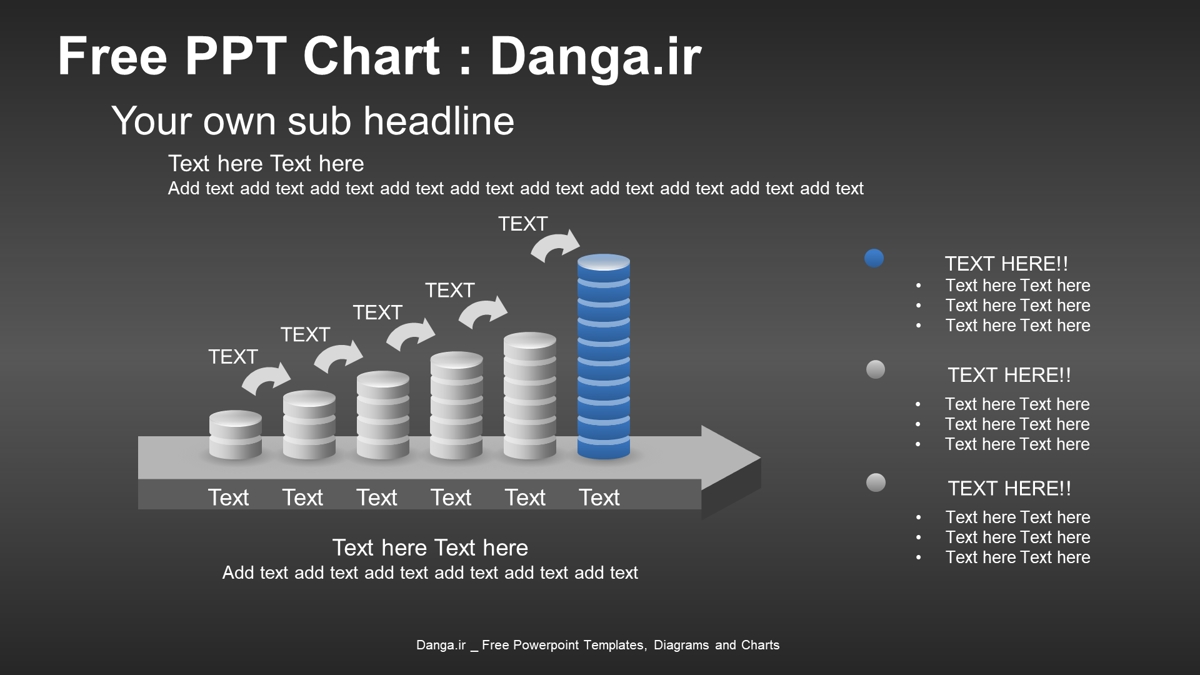 Free PPT Chart : Danga.ir

Your own sub headline

Text here Text here
Add text add text add text add text add text add text add text add text add text add text

TEXT
TEXT
TEXT
TEXT
TEXT

Text Text Text Text Text Text

Text here Text here
Add text add text add text add text add text add text

TEXT HERE!!
• Text here Text here
• Text here Text here
• Text here Text here

TEXT HERE!!
• Text here Text here
• Text here Text here
• Text here Text here

TEXT HERE!!
• Text here Text here
• Text here Text here
• Text here Text here

Danga.ir _ Free Powerpoint Templates, Diagrams and Charts